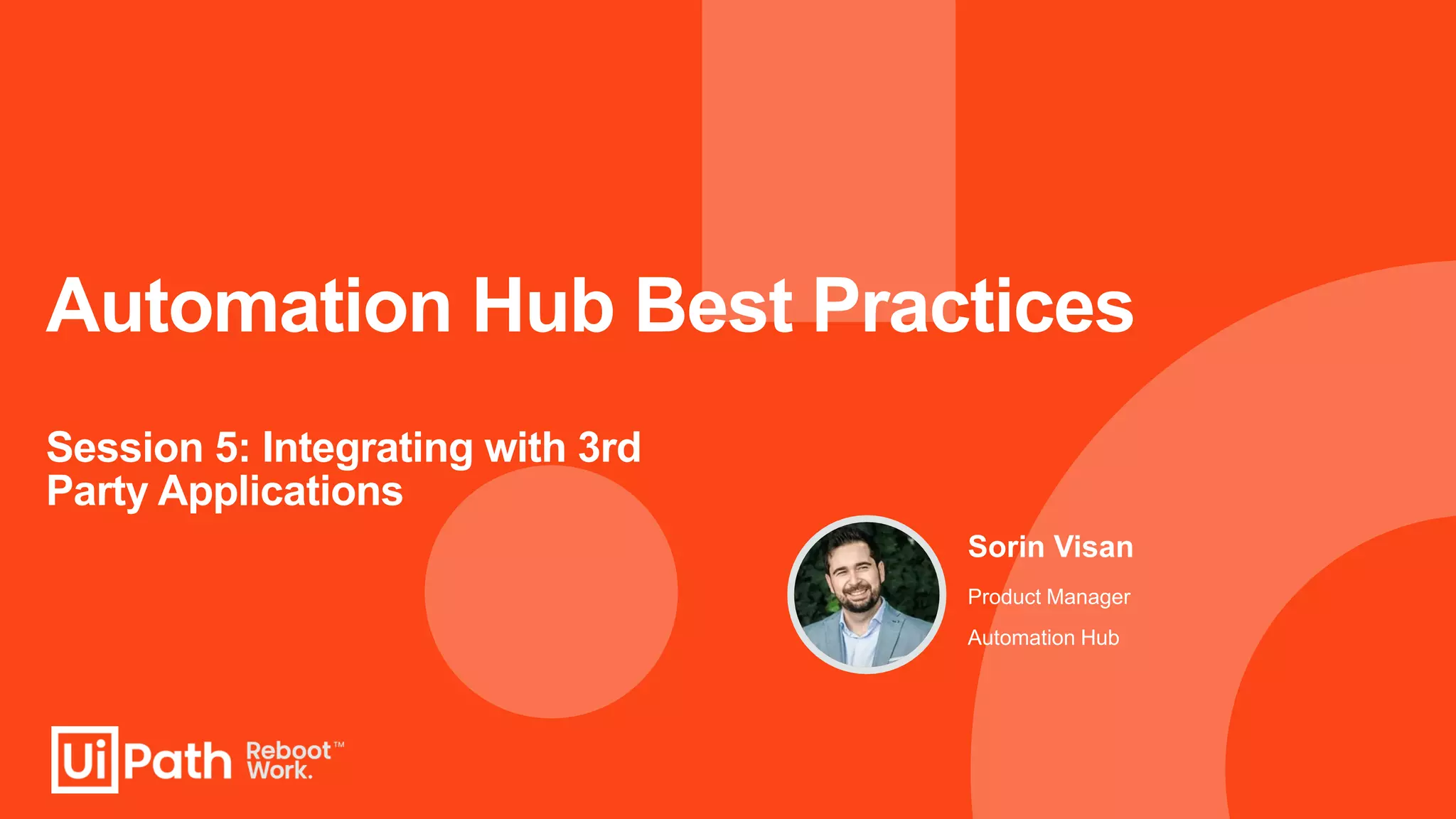 Automation Hub Best Practices

Session 5: Integrating with 3rd Party Applications

Sorin Visan

Product Manager

Automation Hub

UiPath Reboot™ Work.